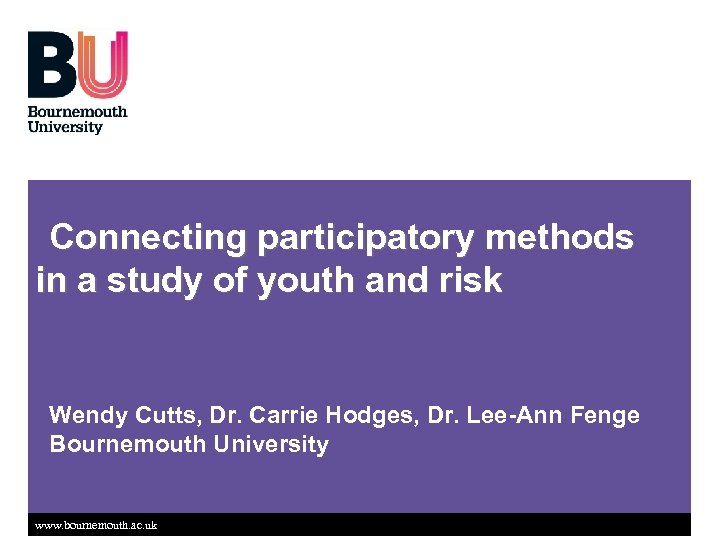 BU
Bournemouth University

Connecting participatory methods in a study of youth and risk

Wendy Cutts, Dr. Carrie Hodges, Dr. Lee-Ann Fenge
Bournemouth University

www.bournemouth.ac.uk